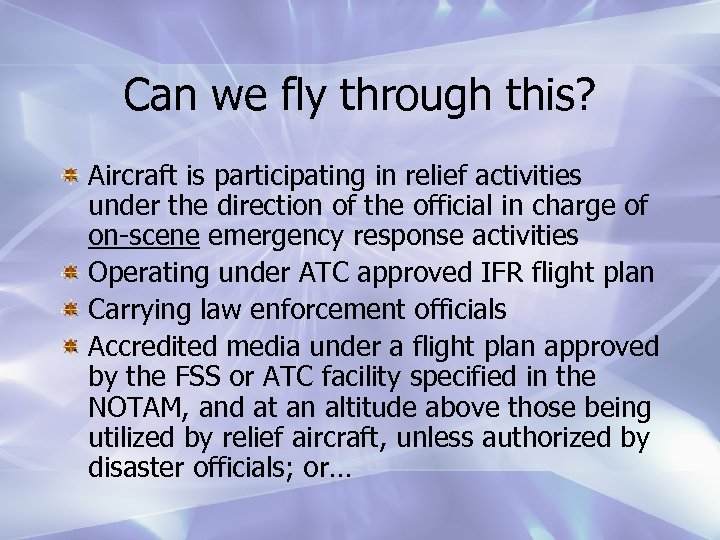 Can we fly through this?

Aircraft is participating in relief activities under the direction of the official in charge of on-scene emergency response activities

Operating under ATC approved IFR flight plan

Carrying law enforcement officials

Accredited media under a flight plan approved by the FSS or ATC facility specified in the NOTAM, and at an altitude above those being utilized by relief aircraft, unless authorized by disaster officials; or…